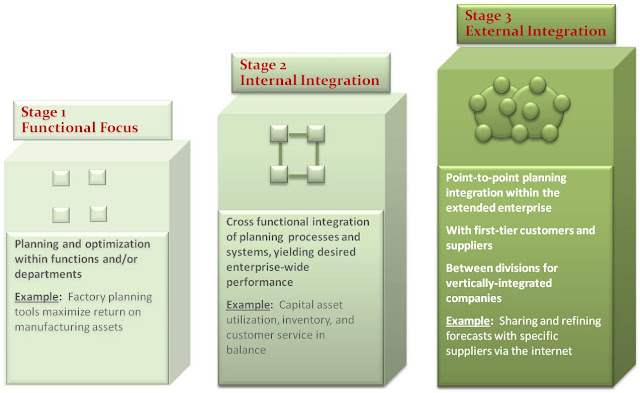 Stage 1
Functional Focus

Planning and optimization within functions and/or departments

Example: Factory planning tools maximize return on manufacturing assets

Stage 2
Internal Integration

Cross functional integration of planning processes and systems, yielding desired enterprise-wide performance

Example: Capital asset utilization, inventory, and customer service in balance

Stage 3
External Integration

Point-to-point planning integration within the extended enterprise

With first-tier customers and suppliers

Between divisions for vertically-integrated companies

Example: Sharing and refining forecasts with specific suppliers via the internet